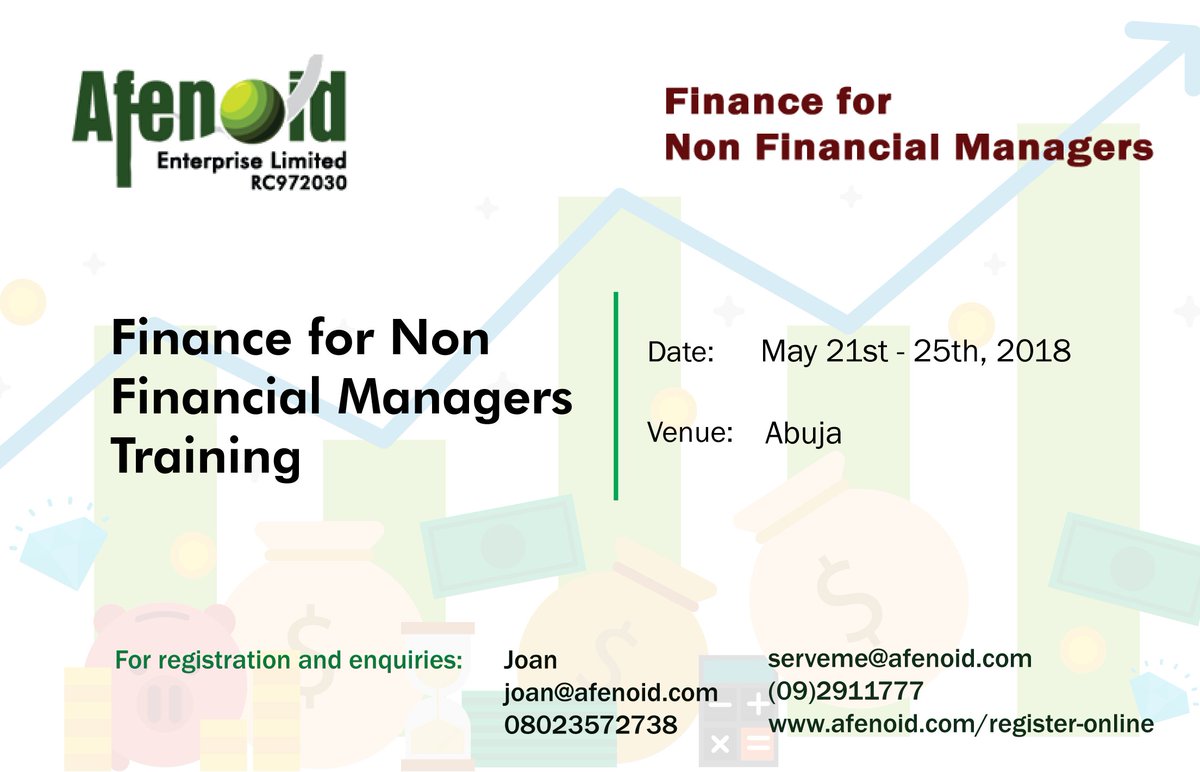 Afenoid
Enterprise Limited
RC972030

Finance for
Non Financial Managers

Finance for Non Financial Managers Training

Date: May 21st - 25th, 2018

Venue: Abuja

For registration and enquiries:

Joan
joan@afenoid.com
08023572738

serveme@afenoid.com
(09)2911777
www.afenoid.com/register-online